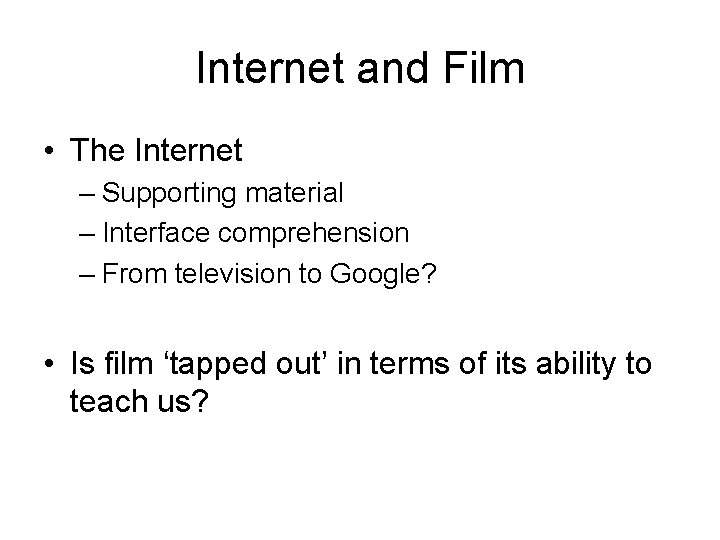 Internet and Film

• The Internet
– Supporting material
– Interface comprehension
– From television to Google?

• Is film ‘tapped out’ in terms of its ability to teach us?